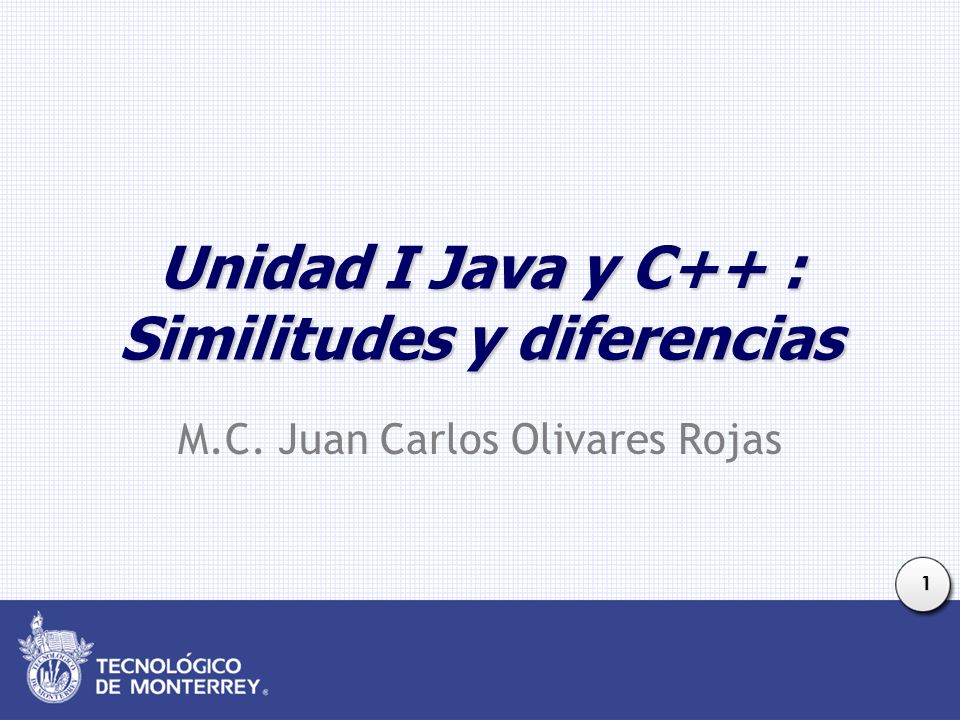 Unidad I Java y C++ : Similitudes y diferencias

M.C. Juan Carlos Olivares Rojas

1

TECNOLÓGICO DE MONTERREY®